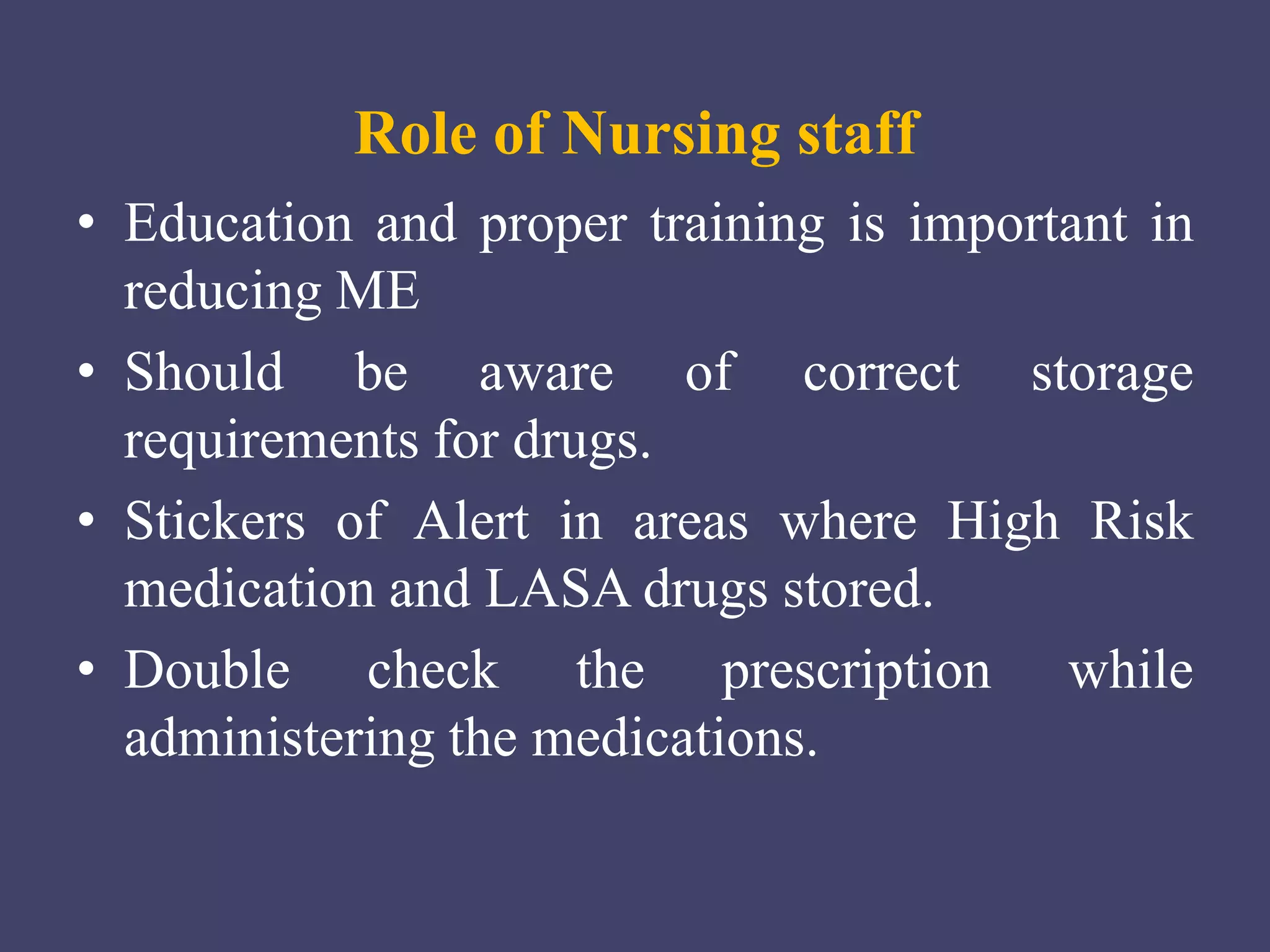 Role of Nursing staff

• Education and proper training is important in reducing ME
• Should be aware of correct storage requirements for drugs.
• Stickers of Alert in areas where High Risk medication and LASA drugs stored.
• Double check the prescription while administering the medications.